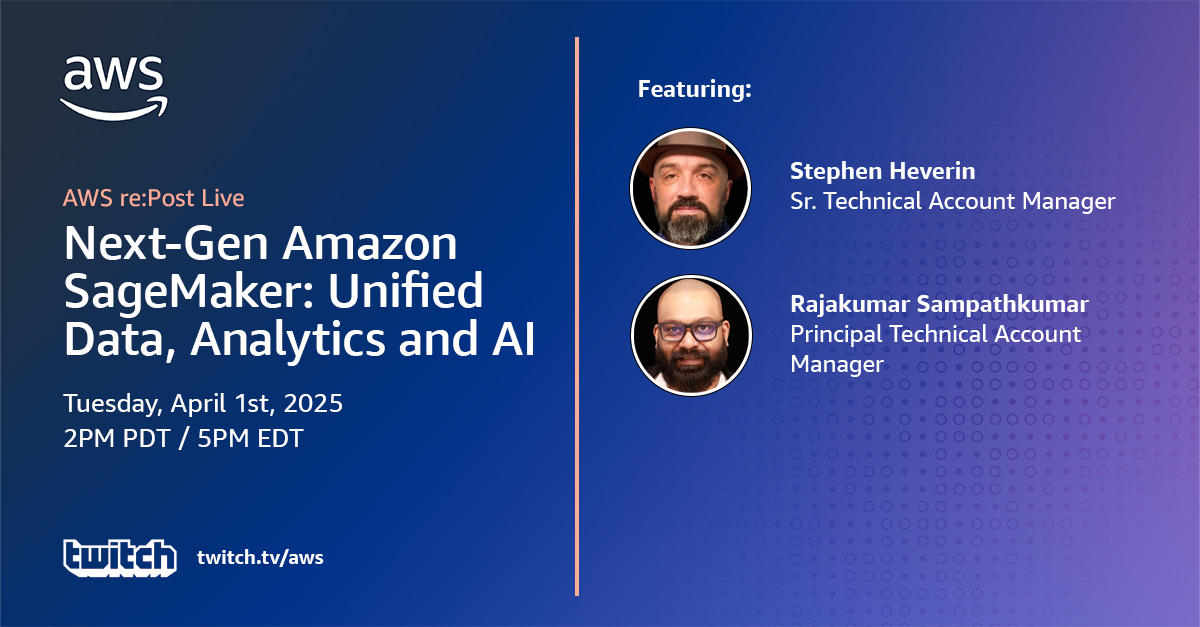 aws

AWS re:Post Live

Next-Gen Amazon SageMaker: Unified Data, Analytics and AI

Tuesday, April 1st, 2025
2PM PDT / 5PM EDT

twitch twitch.tv/aws

Featuring:

Stephen Heverin
Sr. Technical Account Manager

Rajakumar Sampathkumar
Principal Technical Account Manager